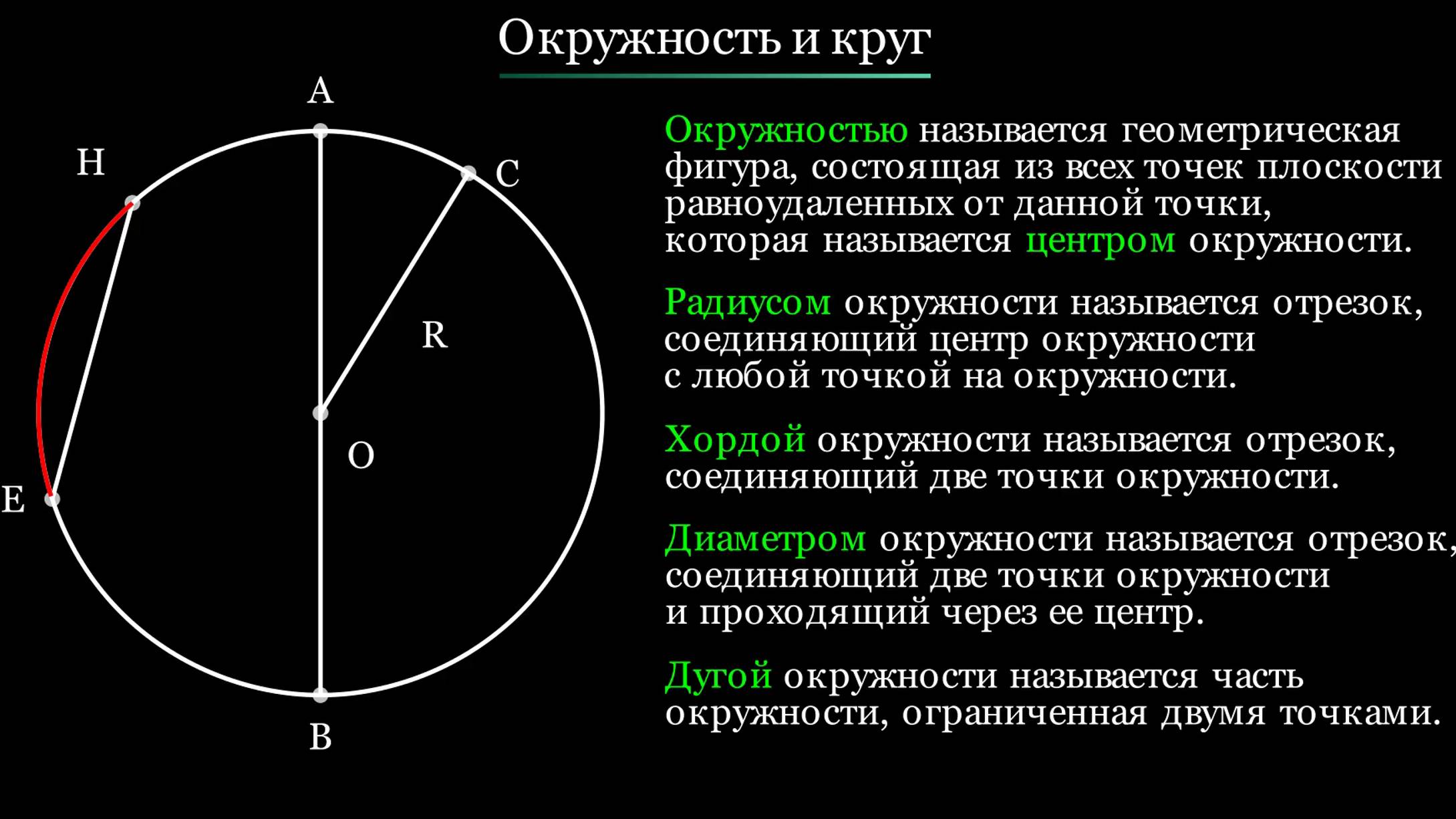 Окружность и круг

A
H
C
R
O
E
B

Окружностью называется геометрическая фигура, состоящая из всех точек плоскости равноудаленных от данной точки, которая называется центром окружности.

Радиусом окружности называется отрезок, соединяющий центр окружности с любой точкой на окружности.

Хордой окружности называется отрезок, соединяющий две точки окружности.

Диаметром окружности называется отрезок, соединяющий две точки окружности и проходящий через ее центр.

Дугой окружности называется часть окружности, ограниченная двумя точками.